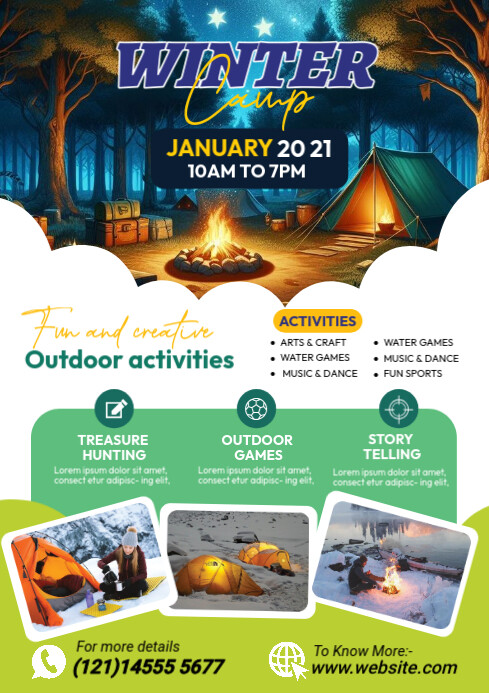 WINTER
Camp

JANUARY 20 21
10AM TO 7PM

Fun and creative
Outdoor activities

ACTIVITIES
• ARTS & CRAFT
• WATER GAMES
• MUSIC & DANCE
• WATER GAMES
• MUSIC & DANCE
• FUN SPORTS

TREASURE HUNTING
Lorem ipsum dolor sit amet, consect etur adipisc- ing elit,

OUTDOOR GAMES
Lorem ipsum dolor sit amet, consect etur adipisc- ing elit,

STORY TELLING
Lorem ipsum dolor sit amet, consect etur adipisc- ing elit,

For more details
(121)14555 5677

To Know More:-
www.website.com